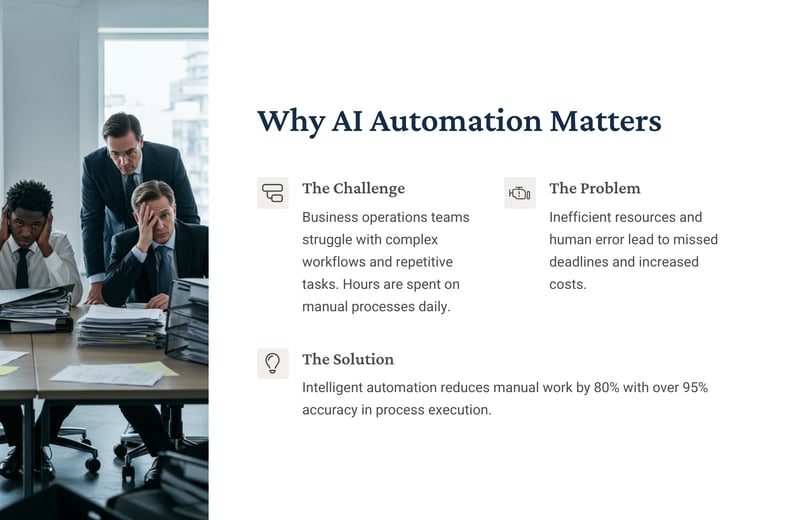 Why AI Automation Matters

The Challenge

Business operations teams struggle with complex workflows and repetitive tasks. Hours are spent on manual processes daily.

The Problem

Inefficient resources and human error lead to missed deadlines and increased costs.

The Solution

Intelligent automation reduces manual work by 80% with over 95% accuracy in process execution.